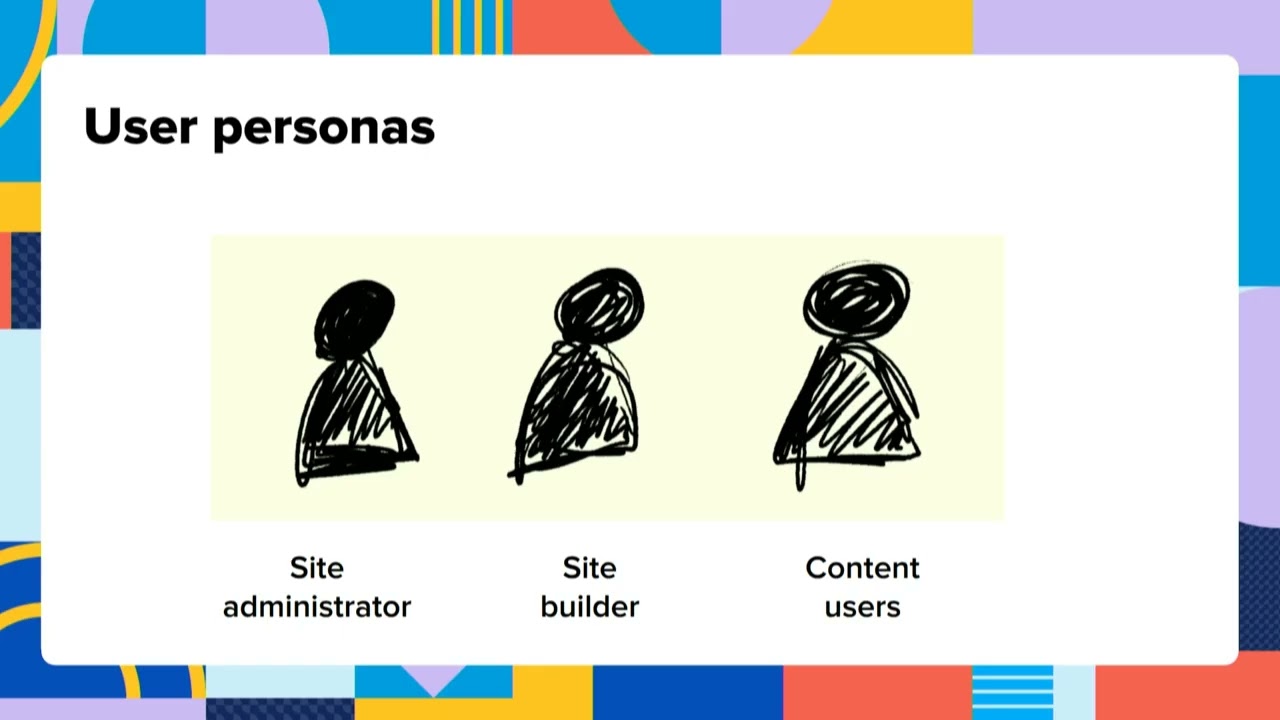 User personas

Site administrator

Site builder

Content users